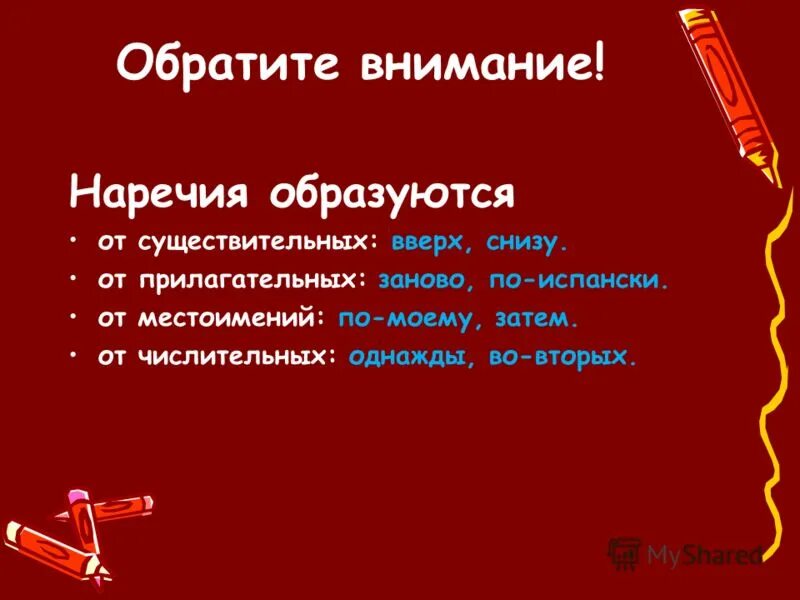 Обратите внимание!

Наречия образуются

• от существительных: вверх, снизу.
• от прилагательных: заново, по-испански.
• от местоимений: по-моему, затем.
• от числительных: однажды, во-вторых.

MyShared